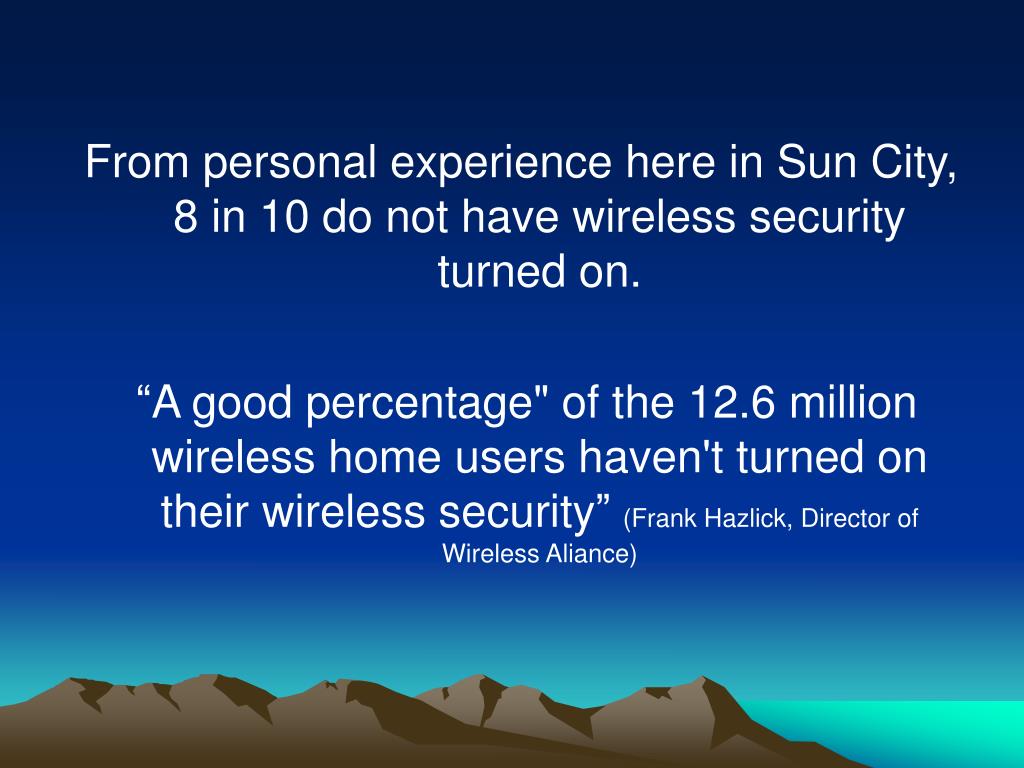 From personal experience here in Sun City, 8 in 10 do not have wireless security turned on.

“A good percentage" of the 12.6 million wireless home users haven't turned on their wireless security” (Frank Hazlick, Director of Wireless Aliance)